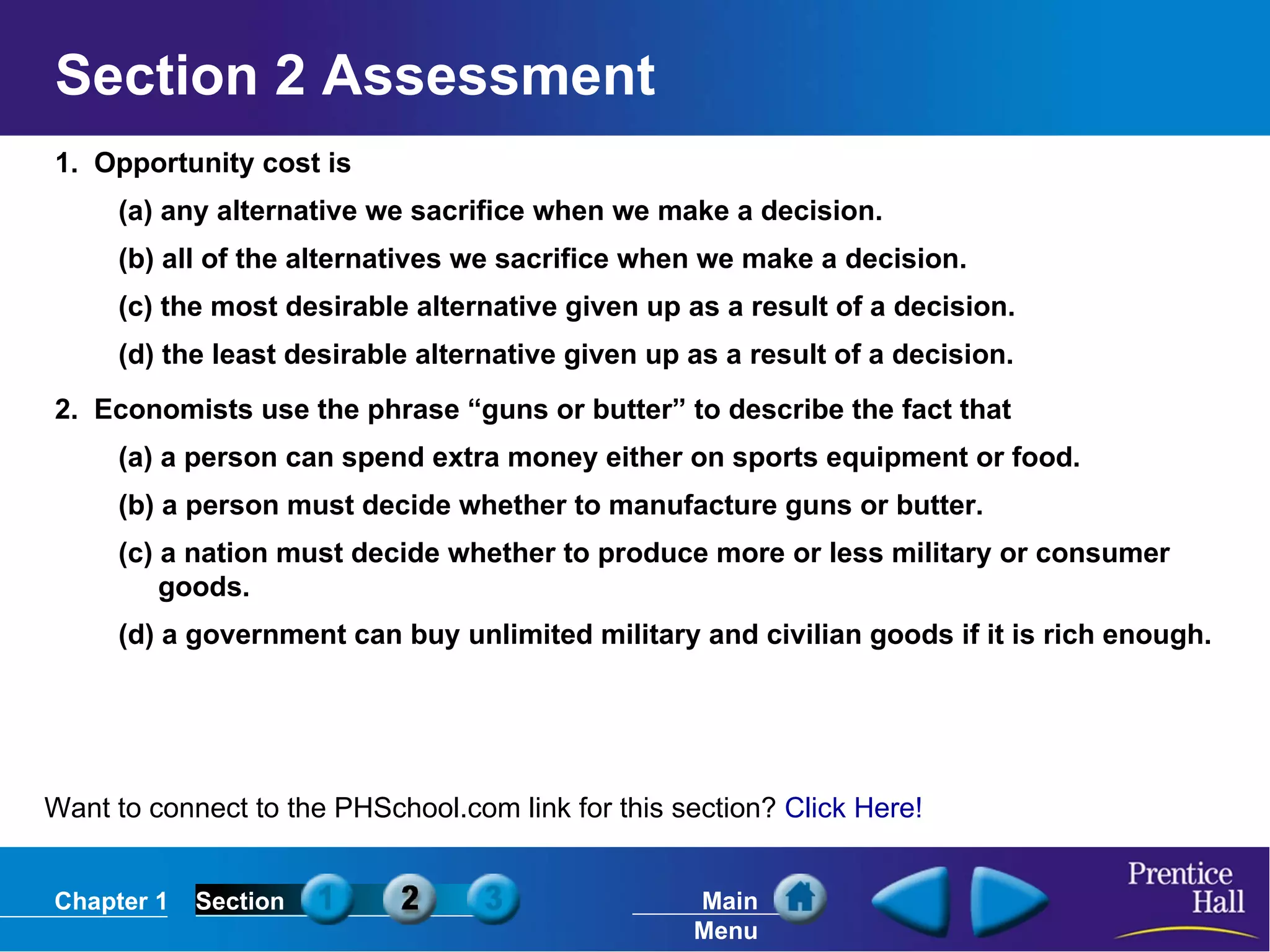 Section 2 Assessment

1. Opportunity cost is

(a) any alternative we sacrifice when we make a decision.

(b) all of the alternatives we sacrifice when we make a decision.

(c) the most desirable alternative given up as a result of a decision.

(d) the least desirable alternative given up as a result of a decision.

2. Economists use the phrase “guns or butter” to describe the fact that

(a) a person can spend extra money either on sports equipment or food.

(b) a person must decide whether to manufacture guns or butter.

(c) a nation must decide whether to produce more or less military or consumer goods.

(d) a government can buy unlimited military and civilian goods if it is rich enough.

Want to connect to the PHSchool.com link for this section? Click Here!

Chapter 1 Section 1 2 3 Main Menu

Prentice Hall